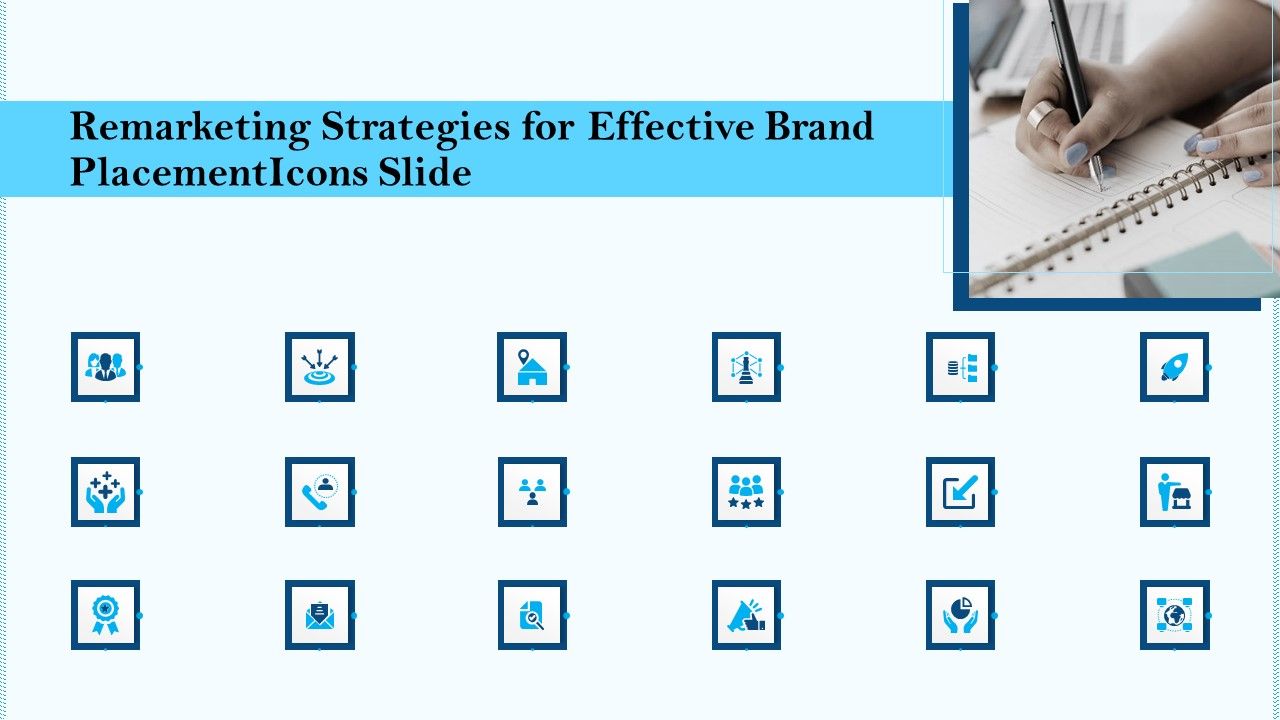 Remarketing Strategies for Effective Brand PlacementIcons Slide